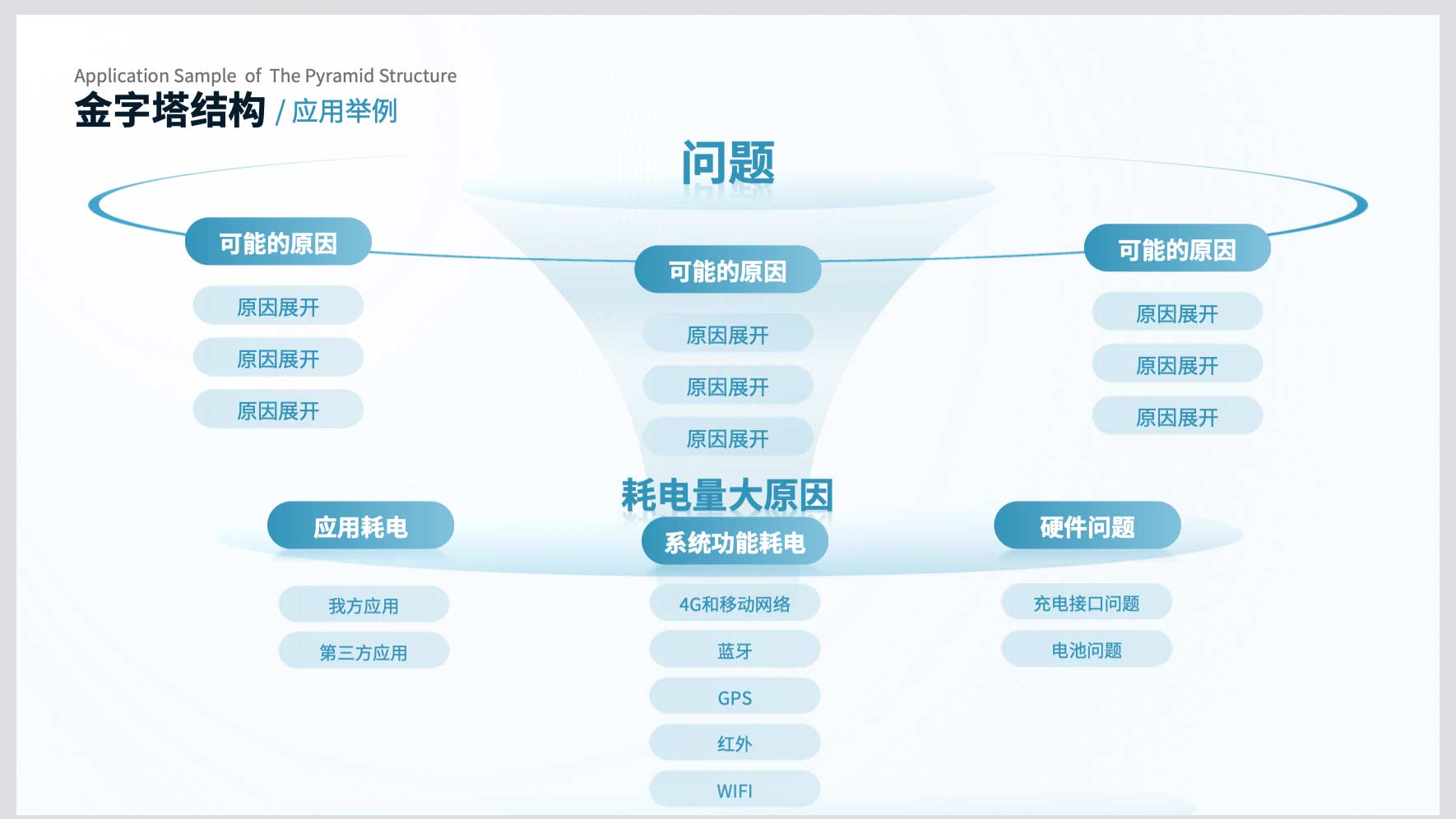 Application Sample of The Pyramid Structure
金字塔结构 / 应用举例

问题

可能的原因
原因展开
原因展开
原因展开

可能的原因
原因展开
原因展开
原因展开

可能的原因
原因展开
原因展开
原因展开

耗电量大原因

应用耗电
我方应用
第三方应用

系统功能耗电
4G和移动网络
蓝牙
GPS
红外
WIFI

硬件问题
充电接口问题
电池问题